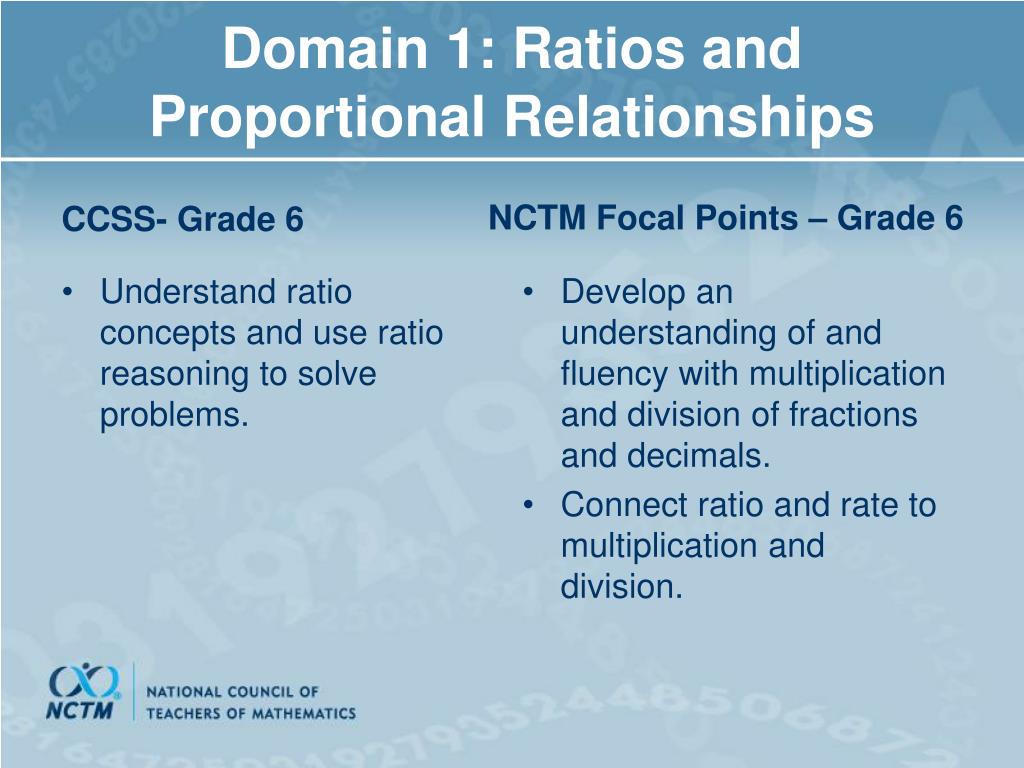 Domain 1: Ratios and Proportional Relationships

CCSS- Grade 6

• Understand ratio concepts and use ratio reasoning to solve problems.

NCTM Focal Points – Grade 6

• Develop an understanding of and fluency with multiplication and division of fractions and decimals.
• Connect ratio and rate to multiplication and division.

NCTM
NATIONAL COUNCIL OF TEACHERS OF MATHEMATICS